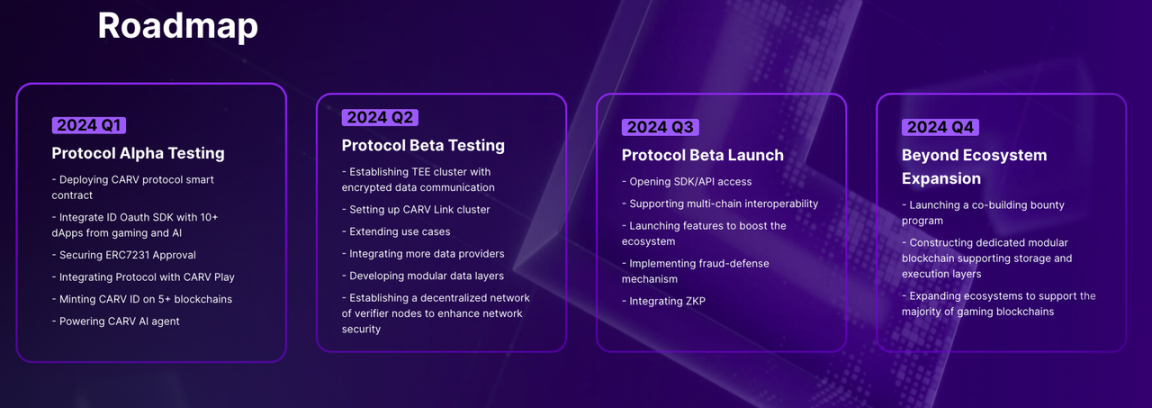 Roadmap

2024 Q1
Protocol Alpha Testing
- Deploying CARV protocol smart contract
- Integrate ID Oauth SDK with 10+ dApps from gaming and AI
- Securing ERC7231 Approval
- Integrating Protocol with CARV Play
- Minting CARV ID on 5+ blockchains
- Powering CARV AI agent

2024 Q2
Protocol Beta Testing
- Establishing TEE cluster with encrypted data communication
- Setting up CARV Link cluster
- Extending use cases
- Integrating more data providers
- Developing modular data layers
- Establishing a decentralized network of verifier nodes to enhance network security

2024 Q3
Protocol Beta Launch
- Opening SDK/API access
- Supporting multi-chain interoperability
- Launching features to boost the ecosystem
- Implementing fraud-defense mechanism
- Integrating ZKP

2024 Q4
Beyond Ecosystem Expansion
- Launching a co-building bounty program
- Constructing dedicated modular blockchain supporting storage and execution layers
- Expanding ecosystems to support the majority of gaming blockchains